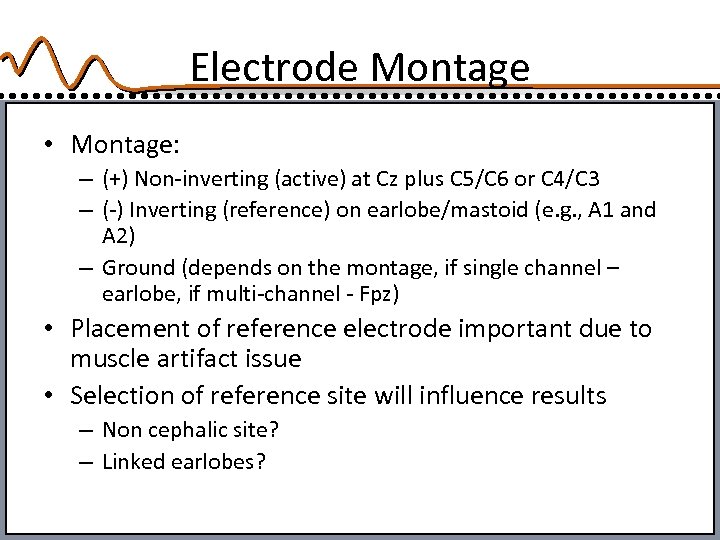 Electrode Montage

• Montage:
– (+) Non-inverting (active) at Cz plus C5/C6 or C4/C3
– (-) Inverting (reference) on earlobe/mastoid (e.g., A1 and A2)
– Ground (depends on the montage, if single channel – earlobe, if multi-channel - Fpz)

• Placement of reference electrode important due to muscle artifact issue

• Selection of reference site will influence results
– Non cephalic site?
– Linked earlobes?